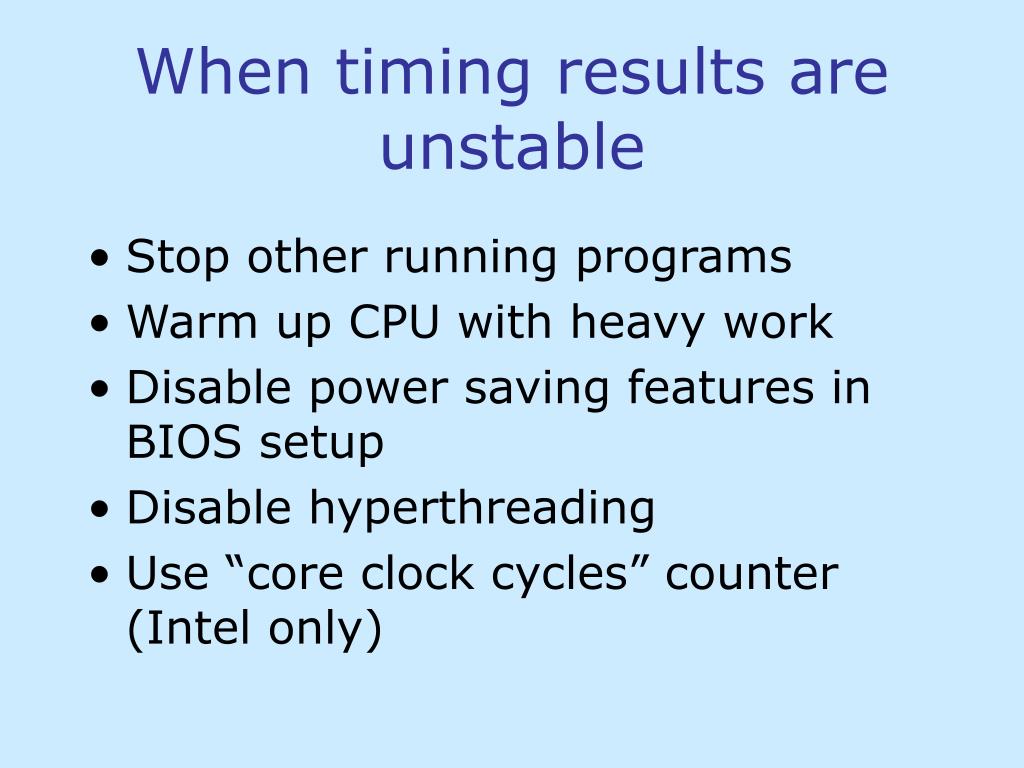 When timing results are unstable

• Stop other running programs
• Warm up CPU with heavy work
• Disable power saving features in BIOS setup
• Disable hyperthreading
• Use “core clock cycles” counter (Intel only)